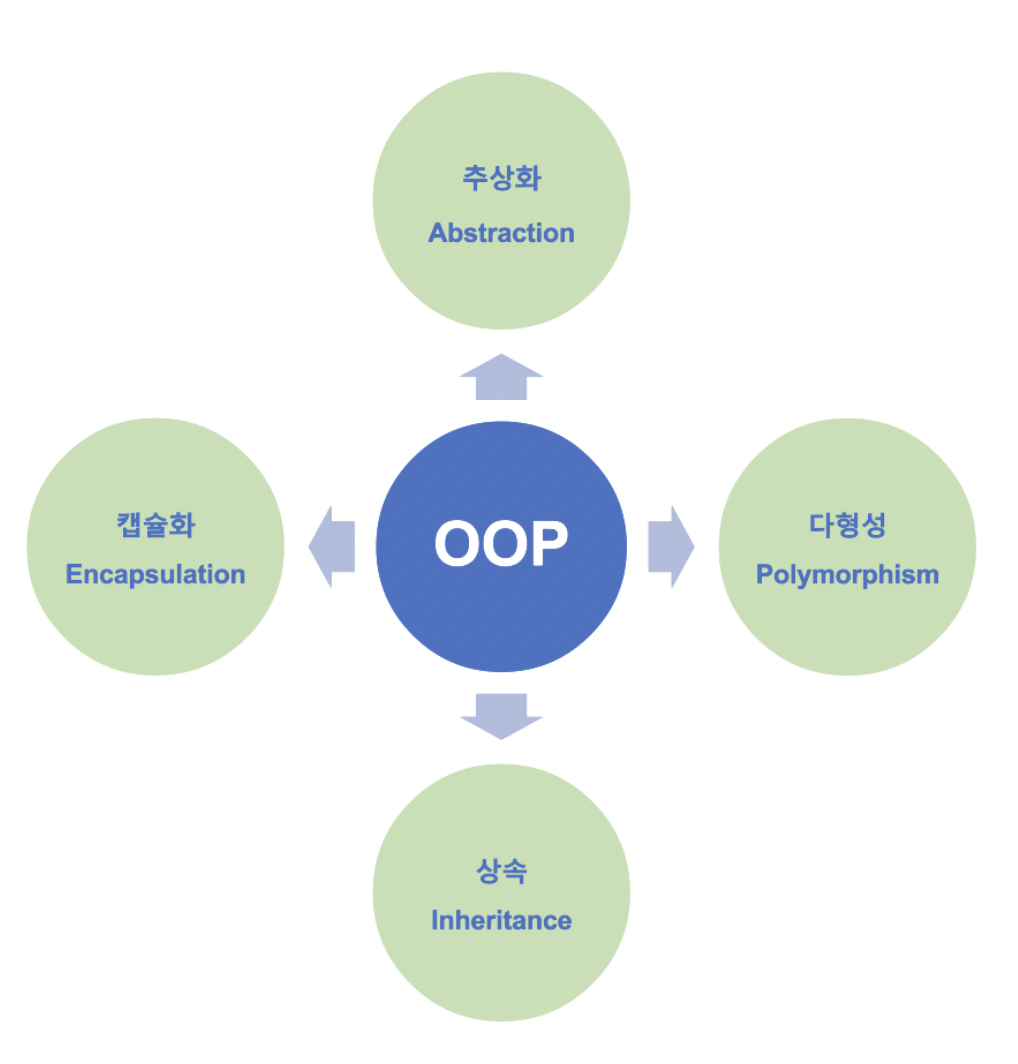 추상화
Abstraction

캡슐화
Encapsulation

OOP

다형성
Polymorphism

상속
Inheritance